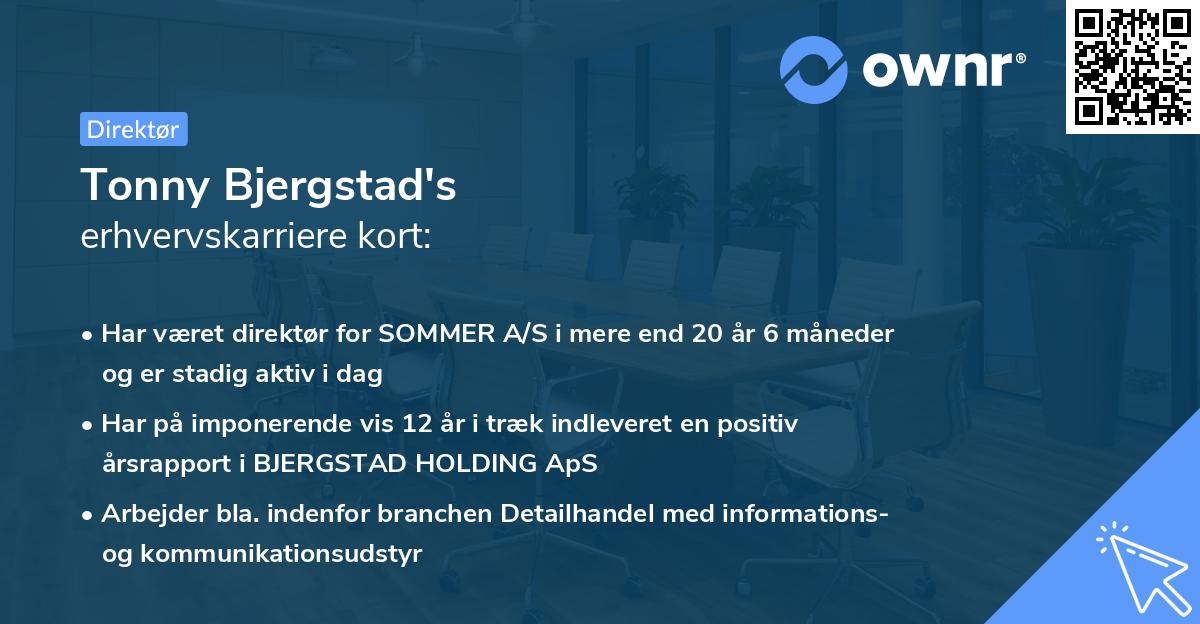 ownr®

Direktør

Tonny Bjergstad's
erhvervskarriere kort:

• Har været direktør for SOMMER A/S i mere end 20 år 6 måneder og er stadig aktiv i dag

• Har på imponerende vis 12 år i træk indleveret en positiv årsrapport i BJERGSTAD HOLDING ApS

• Arbejder bla. indenfor branchen Detailhandel med informations- og kommunikationsudstyr